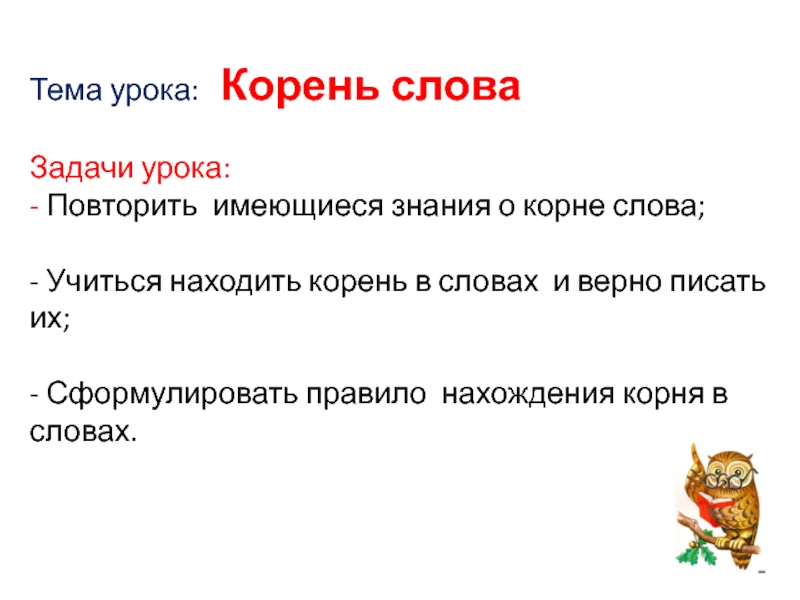 Тема урока: Корень слова

Задачи урока:
- Повторить имеющиеся знания о корне слова;

- Учиться находить корень в словах и верно писать их;

- Сформулировать правило нахождения корня в словах.